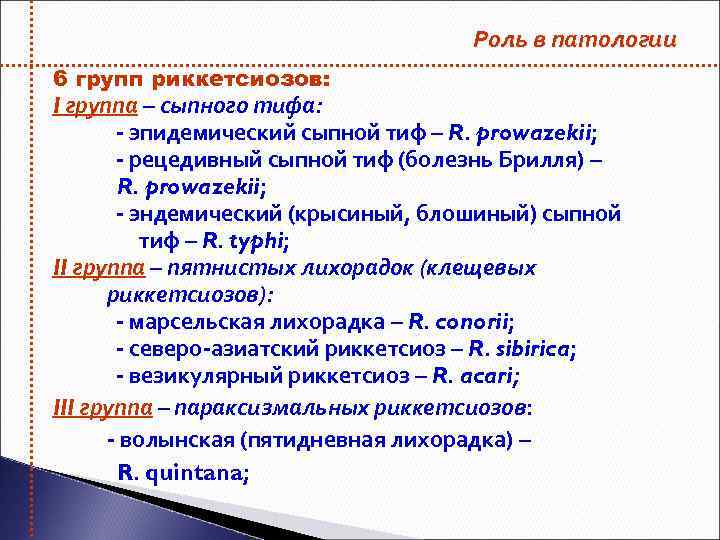 Роль в патологии

6 групп риккетсиозов:
I группа – сыпного тифа:
- эпидемический сыпной тиф – R. prowazekii;
- рецедивный сыпной тиф (болезнь Брилля) – R. prowazekii;
- эндемический (крысиный, блошиный) сыпной тиф – R. typhi;
II группа – пятнистых лихорадок (клещевых риккетсиозов):
- марсельская лихорадка – R. conorii;
- северо-азиатский риккетсиоз – R. sibirica;
- везикулярный риккетсиоз – R. acari;
III группа – параксизмальных риккетсиозов:
- волынская (пятидневная лихорадка) – R. quintana;